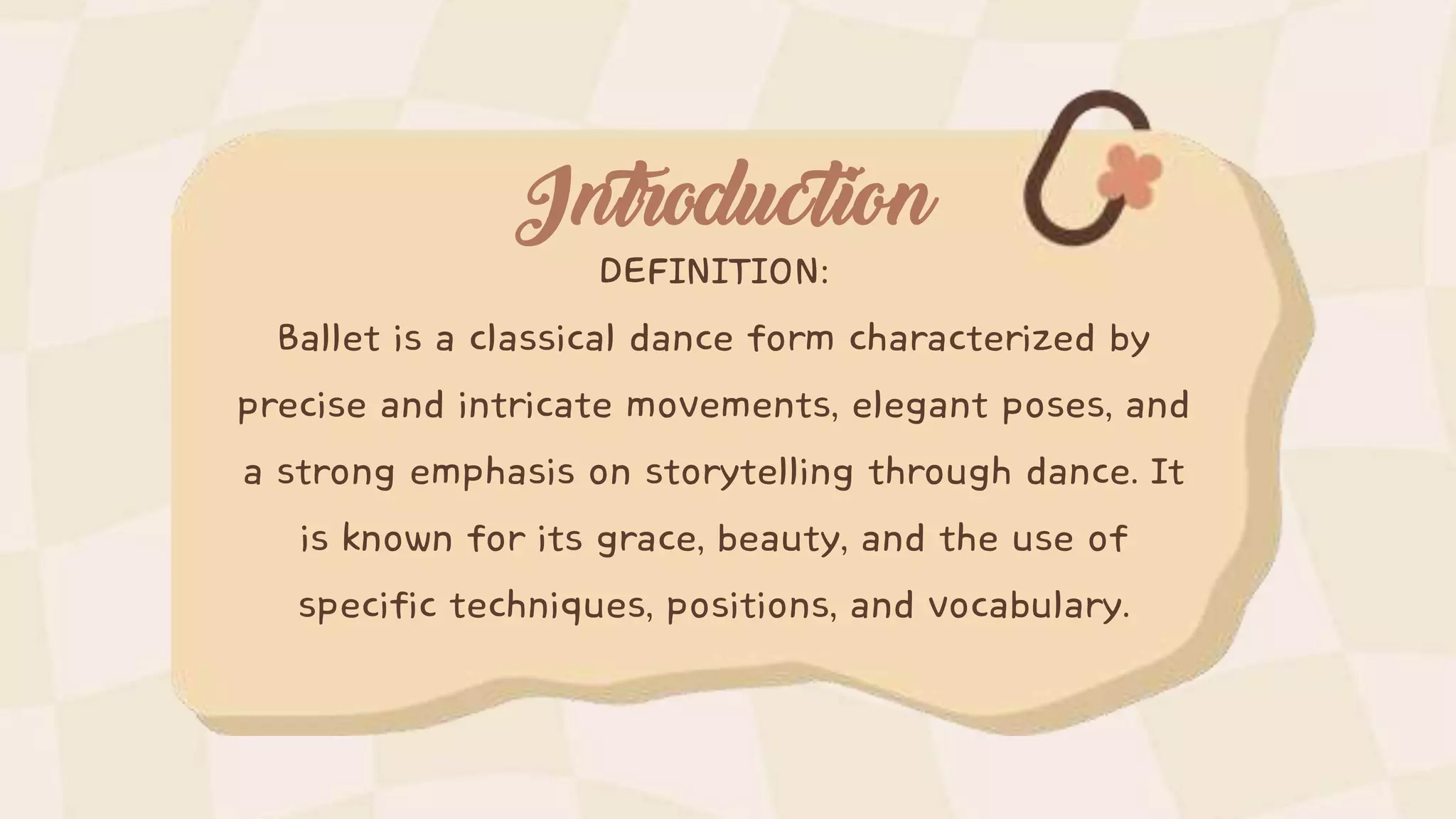 Introduction

DEFINITION:

Ballet is a classical dance form characterized by precise and intricate movements, elegant poses, and a strong emphasis on storytelling through dance. It is known for its grace, beauty, and the use of specific techniques, positions, and vocabulary.